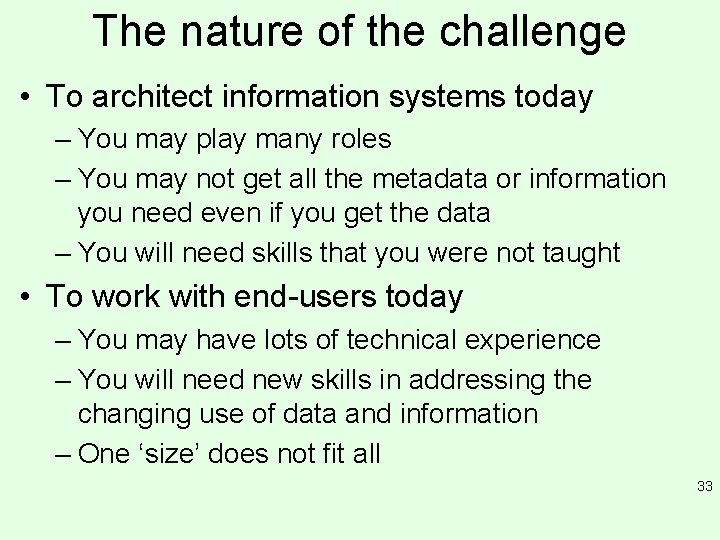 The nature of the challenge

• To architect information systems today
– You may play many roles
– You may not get all the metadata or information you need even if you get the data
– You will need skills that you were not taught

• To work with end-users today
– You may have lots of technical experience
– You will need new skills in addressing the changing use of data and information
– One ‘size’ does not fit all

33